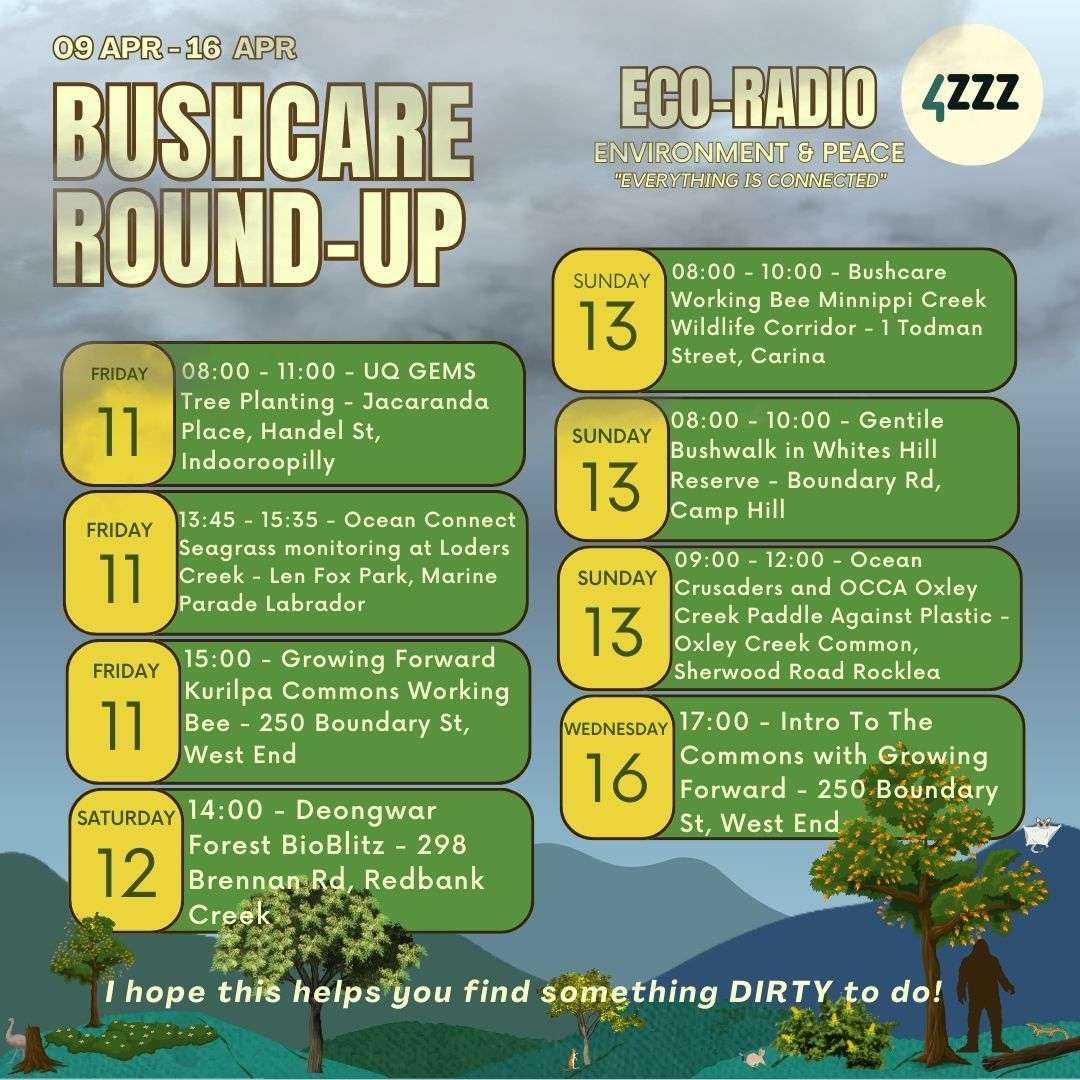 09 APR - 16 APR

BUSHCARE ROUND-UP

ECO-RADIO
ENVIRONMENT & PEACE
"EVERYTHING IS CONNECTED"

4ZZZ

FRIDAY 11
08:00 - 11:00 - UQ GEMS Tree Planting - Jacaranda Place, Handel St, Indooroopilly

FRIDAY 11
13:45 - 15:35 - Ocean Connect Seagrass monitoring at Loders Creek - Len Fox Park, Marine Parade Labrador

FRIDAY 11
15:00 - Growing Forward Kurilpa Commons Working Bee - 250 Boundary St, West End

SATURDAY 12
14:00 - Deongwar Forest BioBlitz - 298 Brennan Rd, Redbank Creek

SUNDAY 13
08:00 - 10:00 - Bushcare Working Bee Minnippi Creek Wildlife Corridor - 1 Todman Street, Carina

SUNDAY 13
08:00 - 10:00 - Gentile Bushwalk in Whites Hill Reserve - Boundary Rd, Camp Hill

SUNDAY 13
09:00 - 12:00 - Ocean Crusaders and OCCA Oxley Creek Paddle Against Plastic - Oxley Creek Common, Sherwood Road Rocklea

WEDNESDAY 16
17:00 - Intro To The Commons with Growing Forward - 250 Boundary St, West End

I hope this helps you find something DIRTY to do!